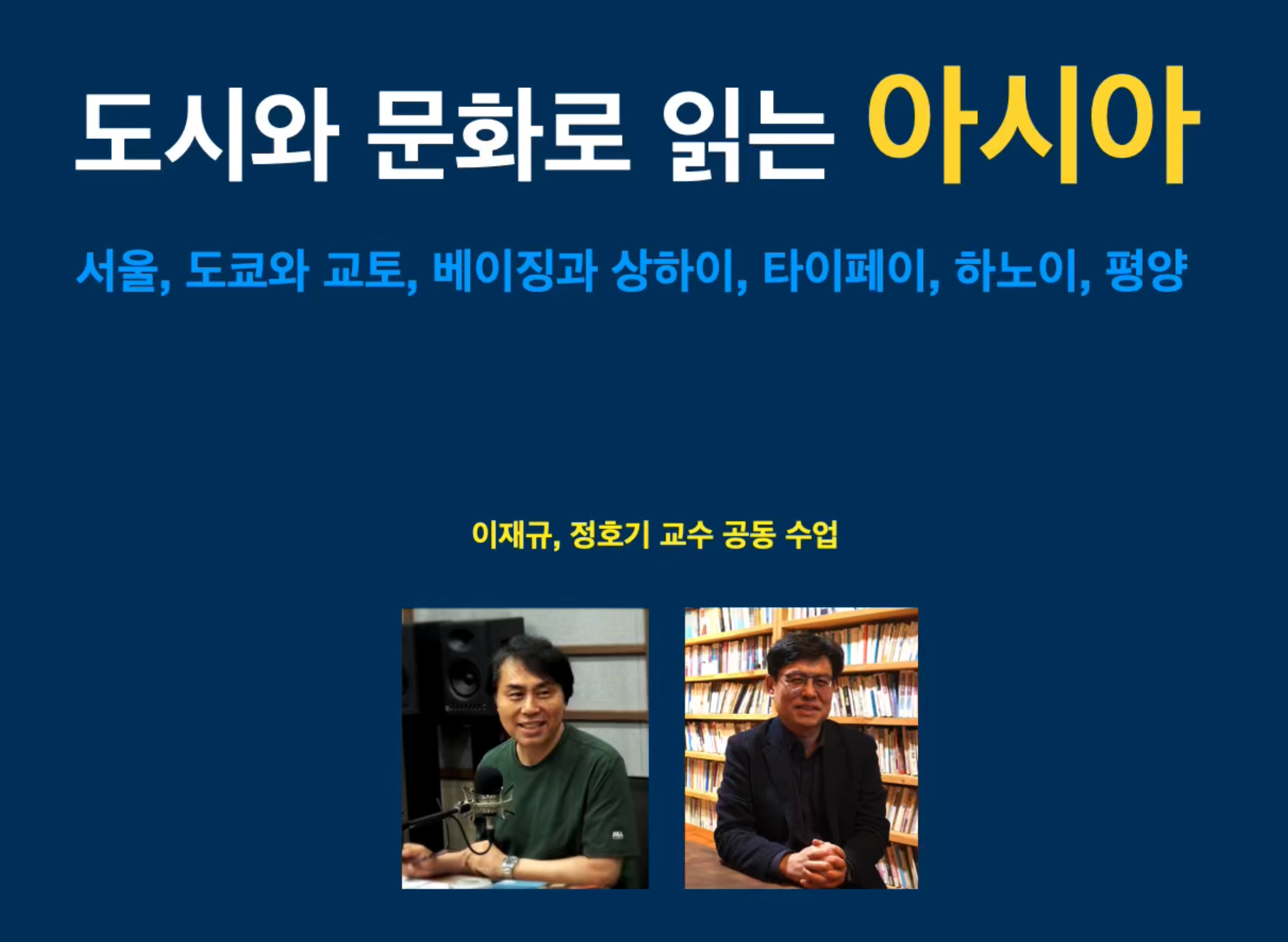 도시와 문화로 읽는 아시아

서울, 도쿄와 교토, 베이징과 상하이, 타이페이, 하노이, 평양

이재규, 정호기 교수 공동 수업